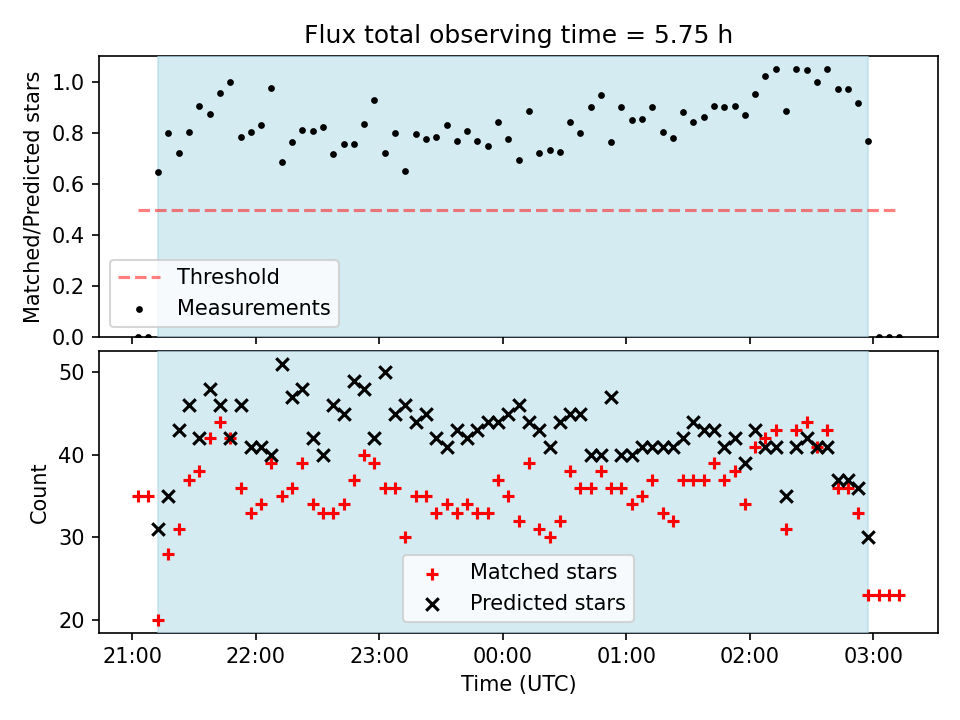 Flux total observing time = 5.75 h

Matched/Predicted stars

1.0
0.8
0.6
0.4
0.2
0.0

Threshold
Measurements

Count

50
40
30
20

Matched stars
Predicted stars

21:00
22:00
23:00
00:00
01:00
02:00
03:00

Time (UTC)